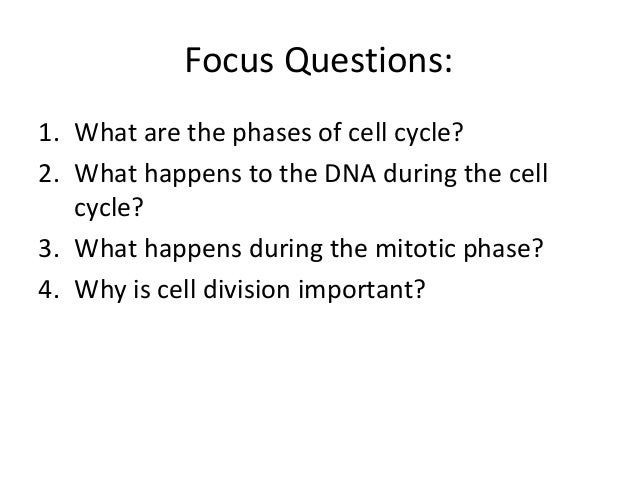 Focus Questions:

1. What are the phases of cell cycle?
2. What happens to the DNA during the cell cycle?
3. What happens during the mitotic phase?
4. Why is cell division important?